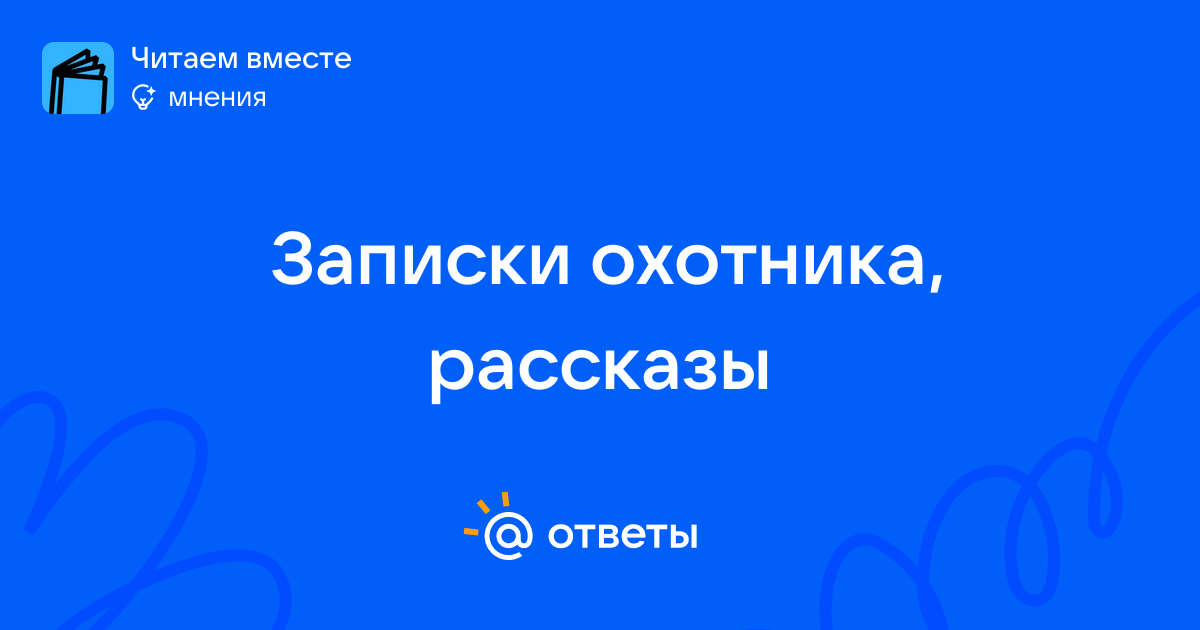 Читаем вместе
мнения

Записки охотника, рассказы

@ ответы